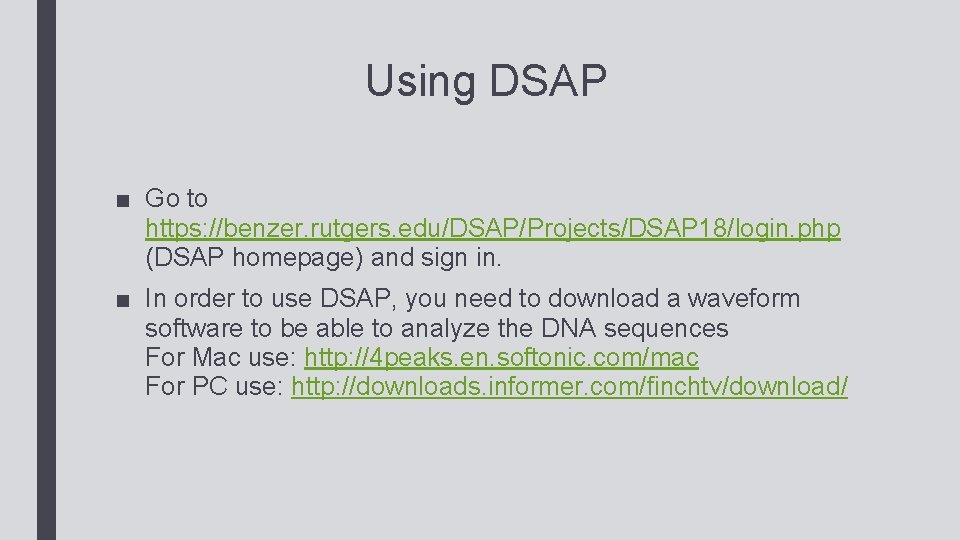 Using DSAP

■ Go to https://benzer.rutgers.edu/DSAP/Projects/DSAP18/login.php (DSAP homepage) and sign in.

■ In order to use DSAP, you need to download a waveform software to be able to analyze the DNA sequences
For Mac use: http://4peaks.en.softonic.com/mac
For PC use: http://downloads.informer.com/finchtv/download/